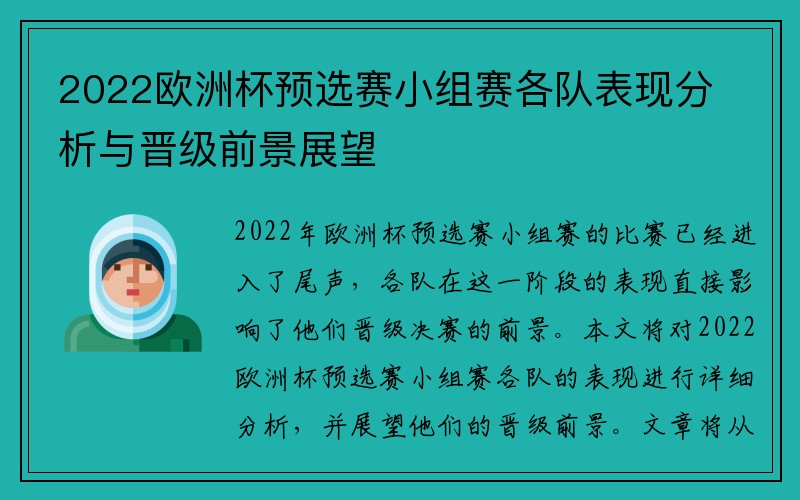 2022欧洲杯预选赛小组赛各队表现分析与晋级前景展望

2022年欧洲杯预选赛小组赛的比赛已经进入了尾声，各队在这一阶段的表现直接影响了他们晋级决赛的前景。本文将对2022欧洲杯预选赛小组赛各队的表现进行详细分析，并展望他们的晋级前景。文章将从